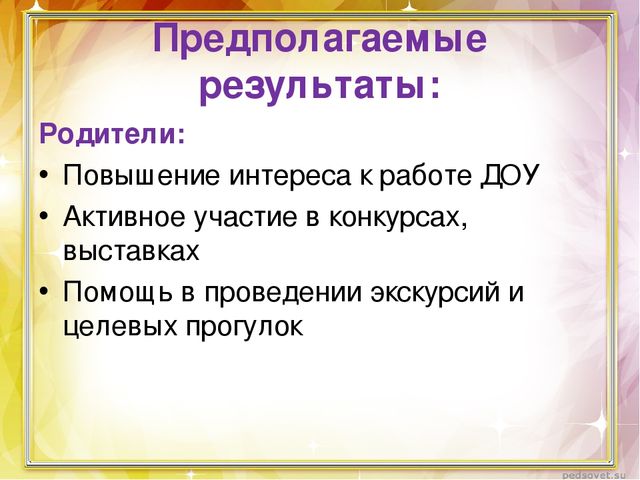 Предполагаемые результаты:

Родители:

• Повышение интереса к работе ДОУ
• Активное участие в конкурсах, выставках
• Помощь в проведении экскурсий и целевых прогулок

pedsovet.su